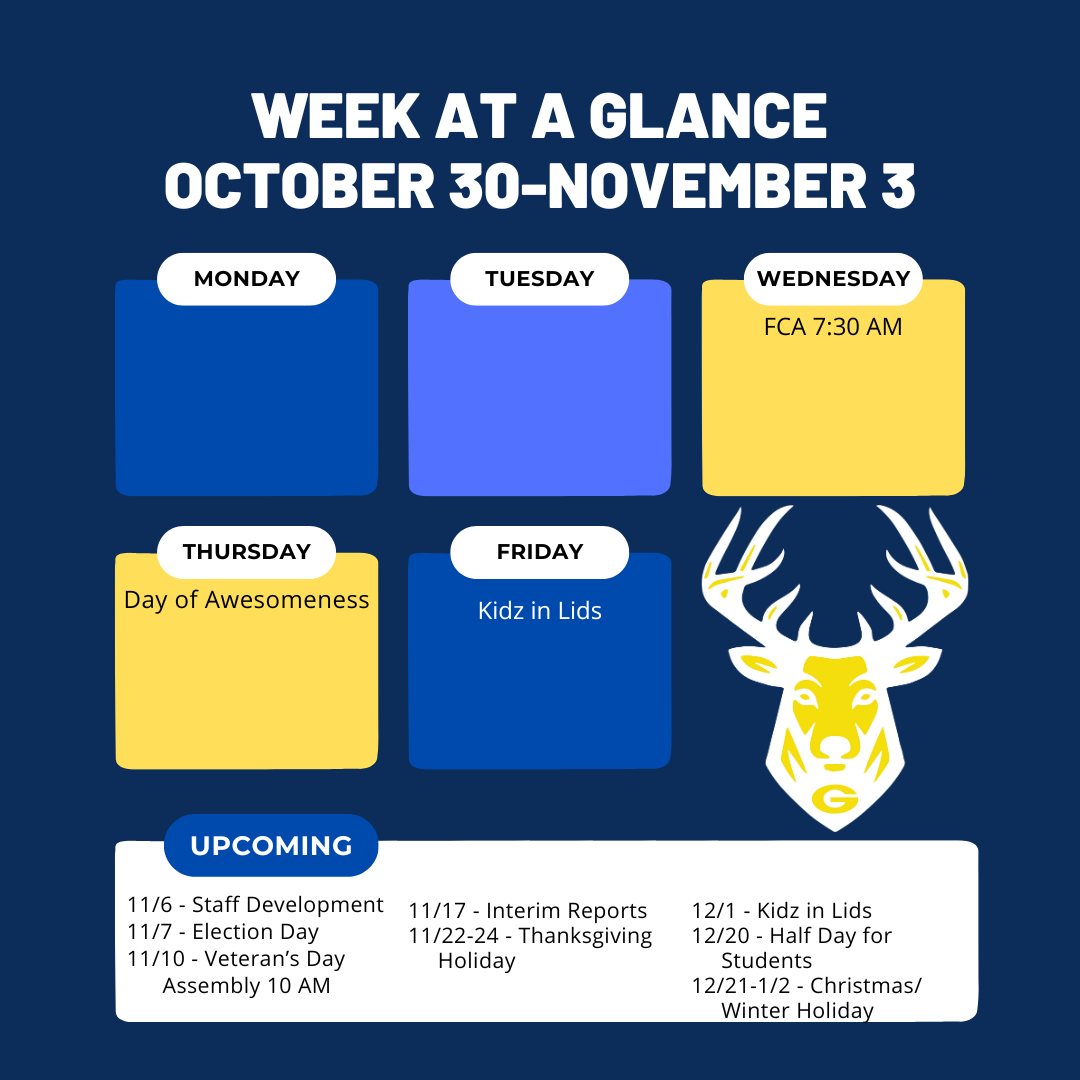 WEEK AT A GLANCE
OCTOBER 30-NOVEMBER 3

MONDAY

TUESDAY

WEDNESDAY
FCA 7:30 AM

THURSDAY
Day of Awesomeness

FRIDAY
Kidz in Lids

G

UPCOMING

11/6 - Staff Development
11/7 - Election Day
11/10 - Veteran's Day Assembly 10 AM

11/17 - Interim Reports
11/22-24 - Thanksgiving Holiday

12/1 - Kidz in Lids
12/20 - Half Day for Students
12/21-1/2 - Christmas/ Winter Holiday